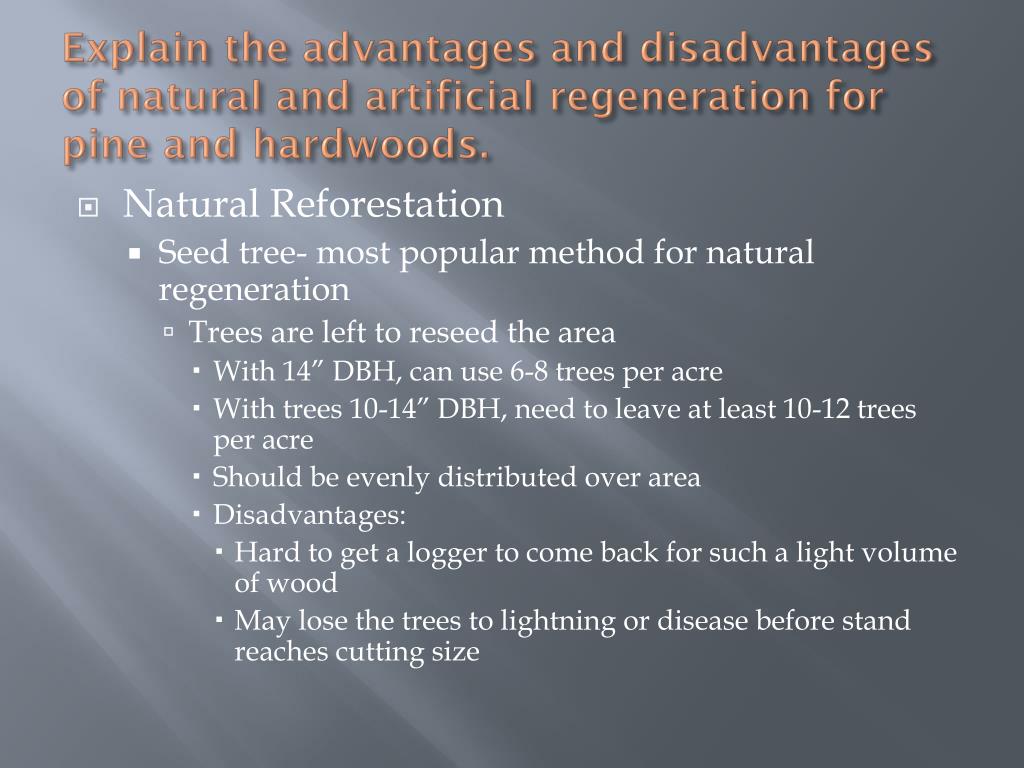 Explain the advantages and disadvantages of natural and artificial regeneration for pine and hardwoods.

Natural Reforestation

Seed tree- most popular method for natural regeneration

Trees are left to reseed the area

With 14” DBH, can use 6-8 trees per acre

With trees 10-14” DBH, need to leave at least 10-12 trees per acre

Should be evenly distributed over area

Disadvantages:

Hard to get a logger to come back for such a light volume of wood

May lose the trees to lightning or disease before stand reaches cutting size